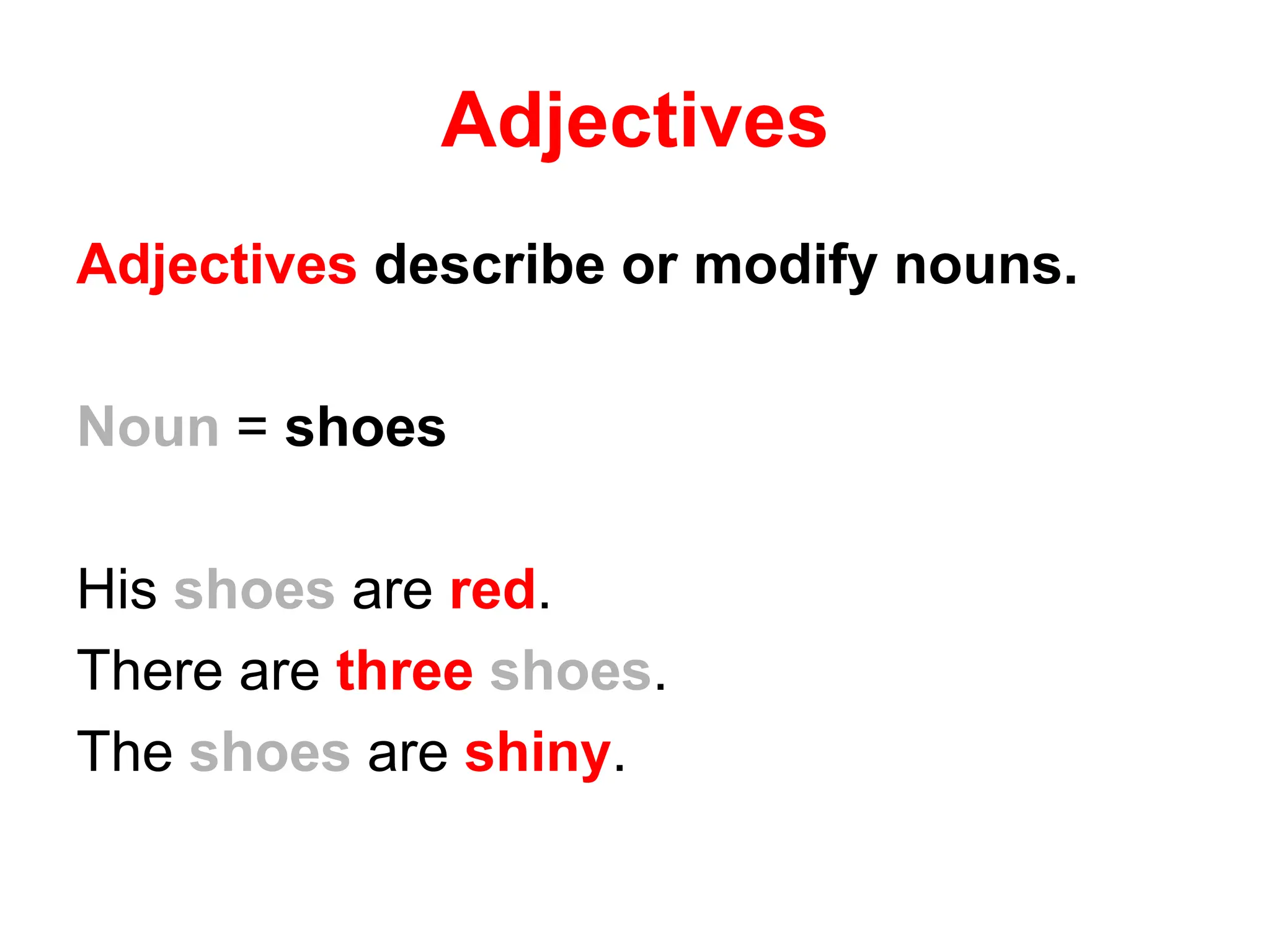 Adjectives

Adjectives describe or modify nouns.

Noun = shoes

His shoes are red.
There are three shoes.
The shoes are shiny.